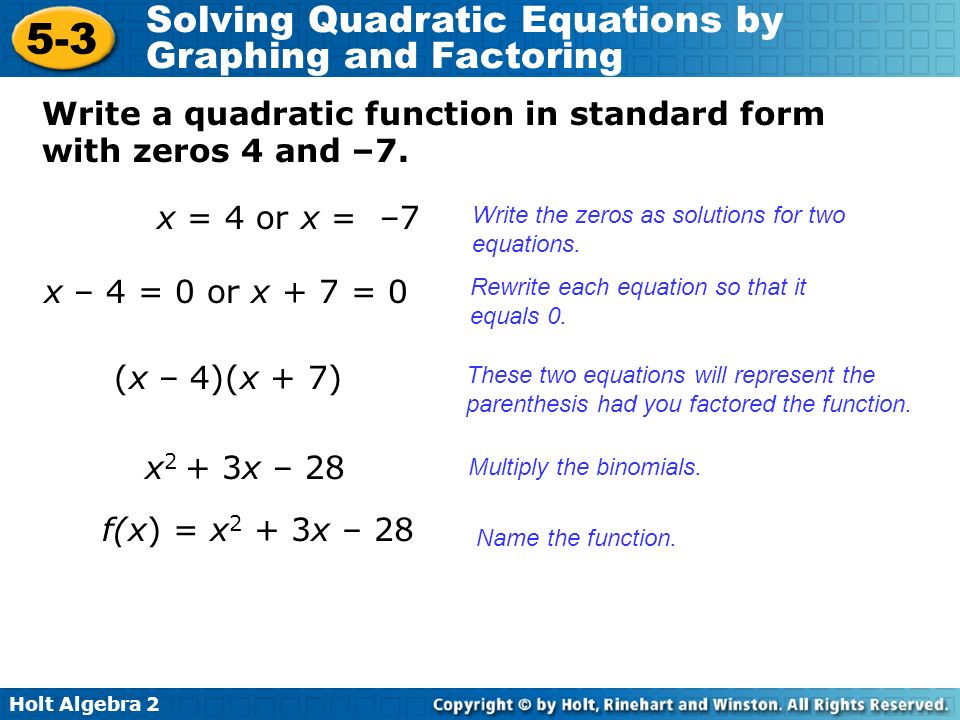 5-3 Solving Quadratic Equations by Graphing and Factoring

Write a quadratic function in standard form with zeros 4 and –7.

$x = 4$ or $x = -7$

Write the zeros as solutions for two equations.

$x - 4 = 0$ or $x + 7 = 0$

Rewrite each equation so that it equals 0.

$(x - 4)(x + 7)$

These two equations will represent the parenthesis had you factored the function.

$x^2 + 3x - 28$

Multiply the binomials.

$f(x) = x^2 + 3x - 28$

Name the function.

Holt Algebra 2

Copyright © by Holt, Rinehart and Winston. All Rights Reserved.